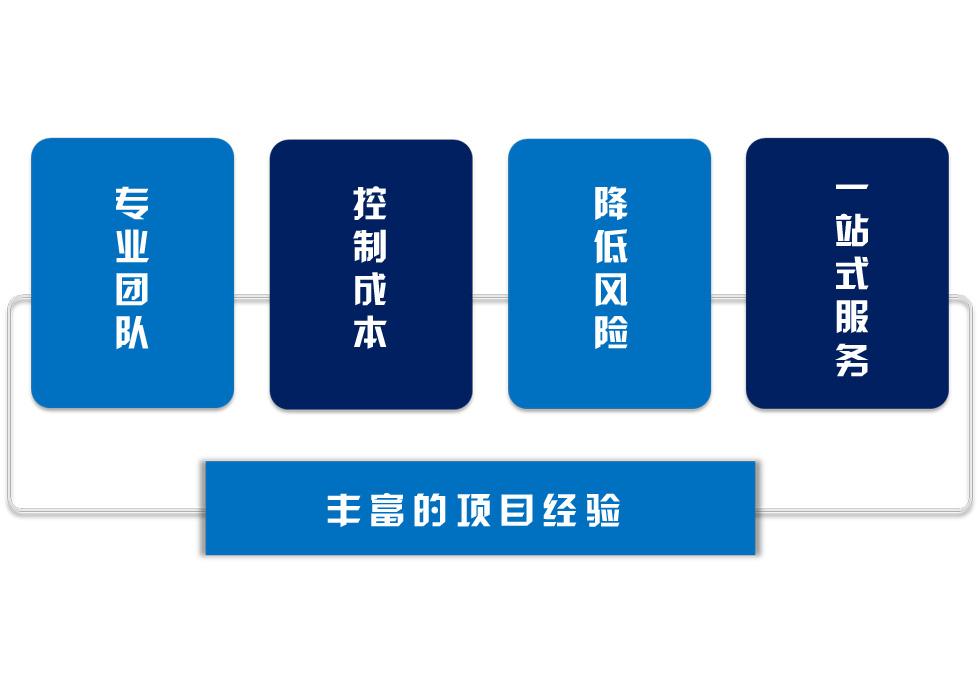 专业团队

控制成本

降低风险

一站式服务

丰富的项目经验